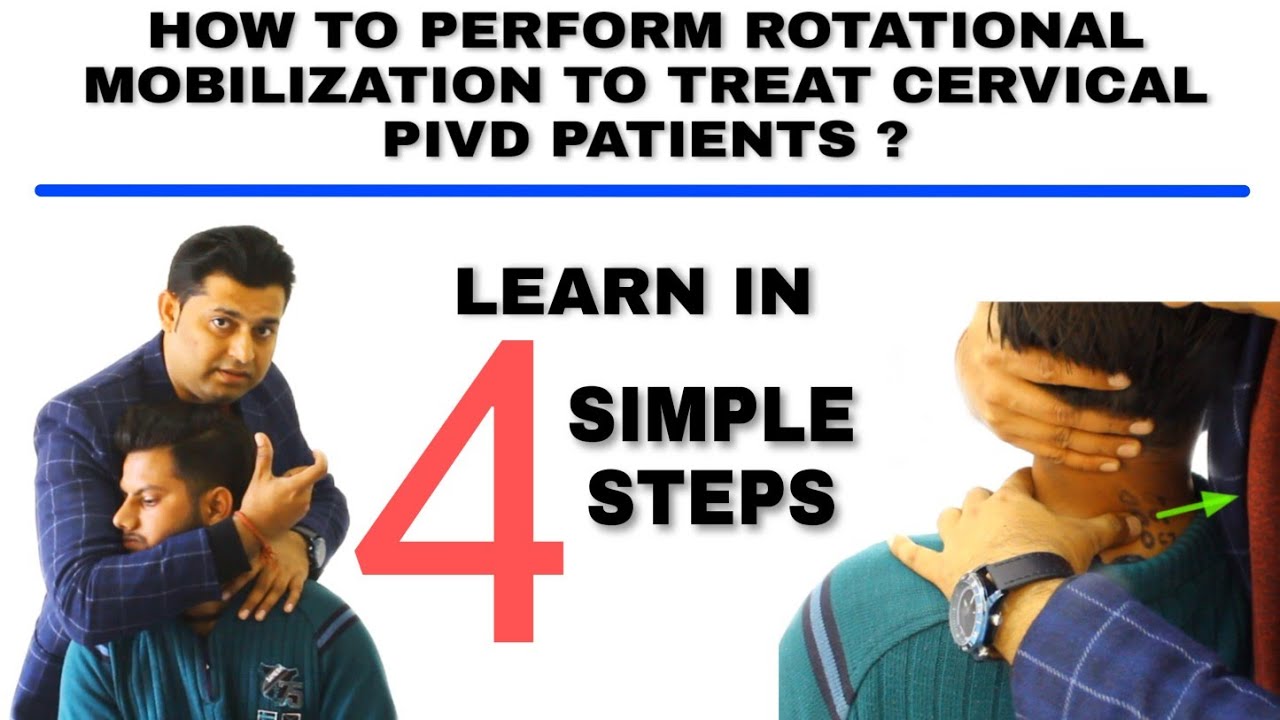 HOW TO PERFORM ROTATIONAL MOBILIZATION TO TREAT CERVICAL PIVD PATIENTS ?

LEARN IN

4

SIMPLE STEPS